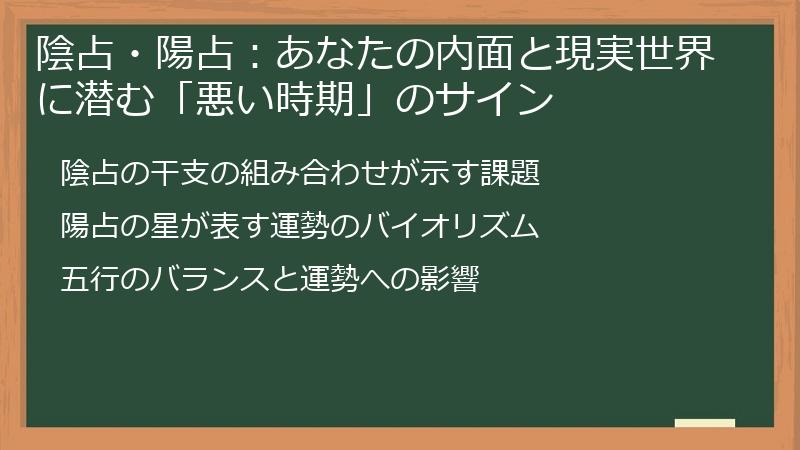 陰占・陽占：あなたの内面と現実世界に潜む「悪い時期」のサイン

陰占の干支の組み合わせが示す課題

陽占の星が表す運勢のバイオリズム

五行のバランスと運勢への影響